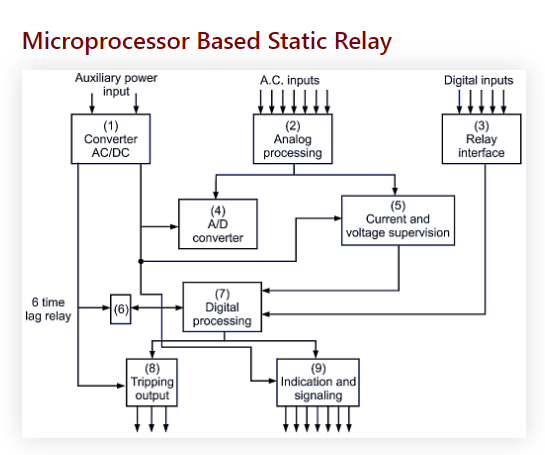 Microprocessor Based Static Relay

Auxiliary power input

A.C. inputs

Digital inputs

(1) Converter AC/DC

(2) Analog processing

(3) Relay interface

(4) A/D converter

(5) Current and voltage supervision

6 time lag relay

(6)

(7) Digital processing

(8) Tripping output

(9) Indication and signaling